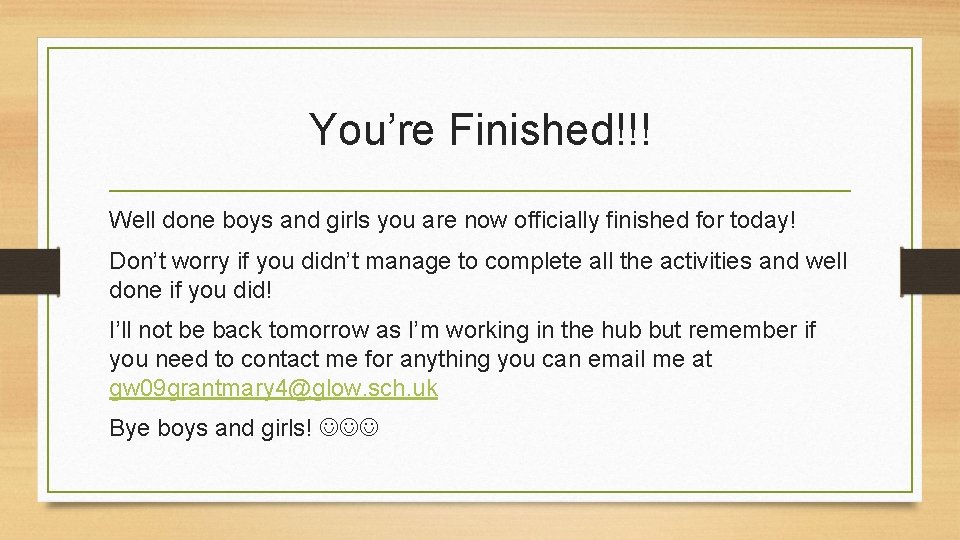 You’re Finished!!!

Well done boys and girls you are now officially finished for today!

Don’t worry if you didn’t manage to complete all the activities and well done if you did!

I’ll not be back tomorrow as I’m working in the hub but remember if you need to contact me for anything you can email me at gw09grantmary4@glow.sch.uk

Bye boys and girls! ☺☺☺